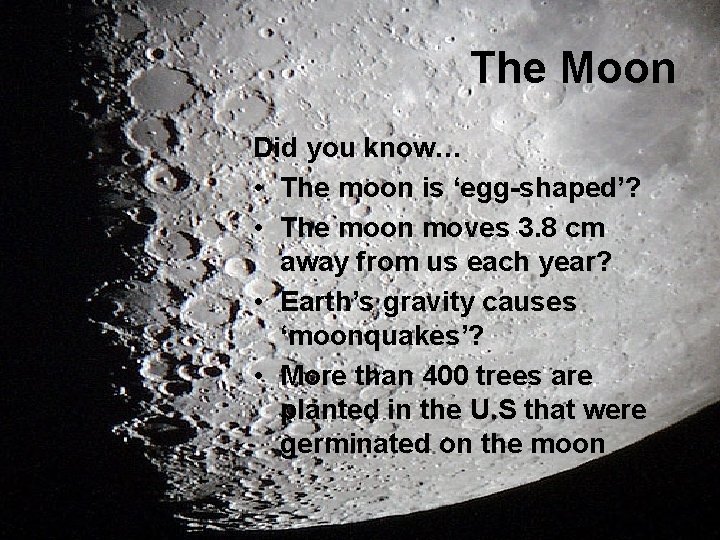 The Moon

Did you know…

• The moon is ‘egg-shaped’?
• The moon moves 3.8 cm away from us each year?
• Earth’s gravity causes ‘moonquakes’?
• More than 400 trees are planted in the U.S that were germinated on the moon